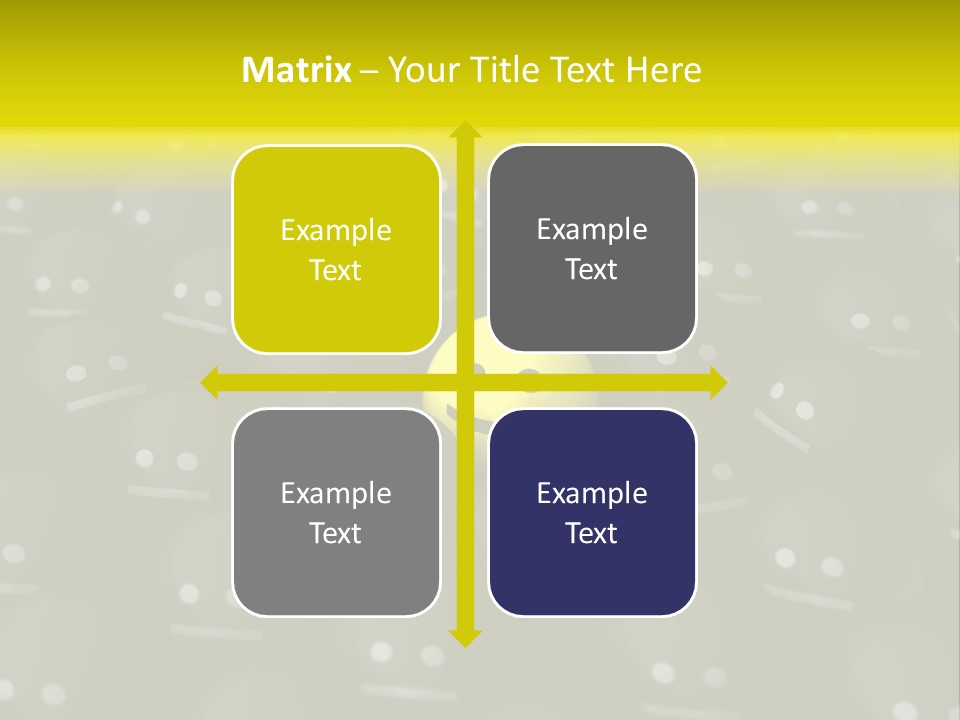 Matrix – Your Title Text Here

Example Text

Example Text

Example Text

Example Text